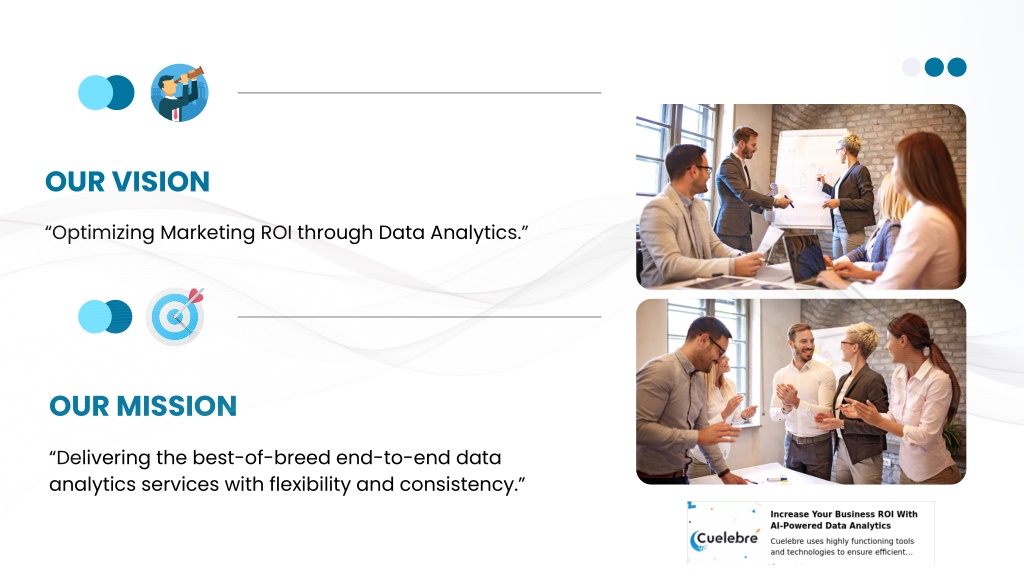 OUR VISION

“Optimizing Marketing ROI through Data Analytics.”

OUR MISSION

“Delivering the best-of-breed end-to-end data analytics services with flexibility and consistency.”

Cuelebre

Increase Your Business ROI With AI-Powered Data Analytics

Cuelebre uses highly functioning tools and technologies to ensure efficient...